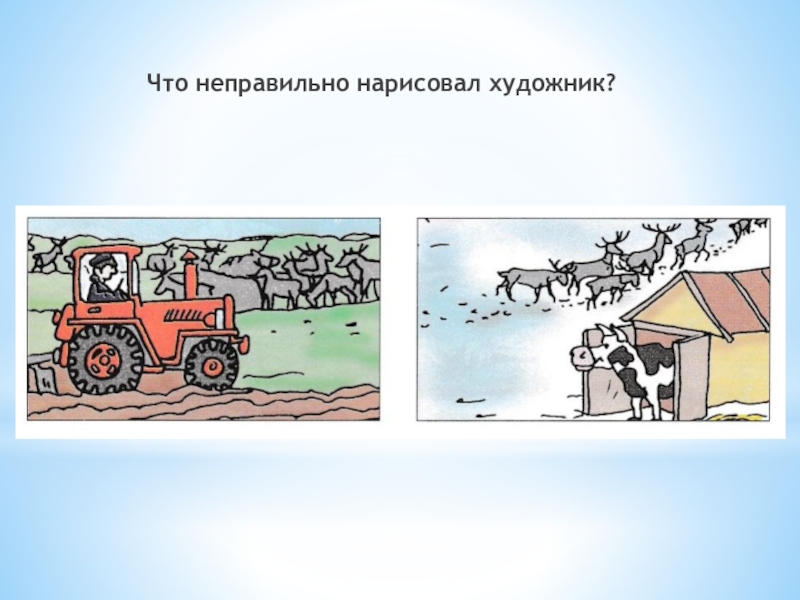 Что неправильно нарисовал художник?